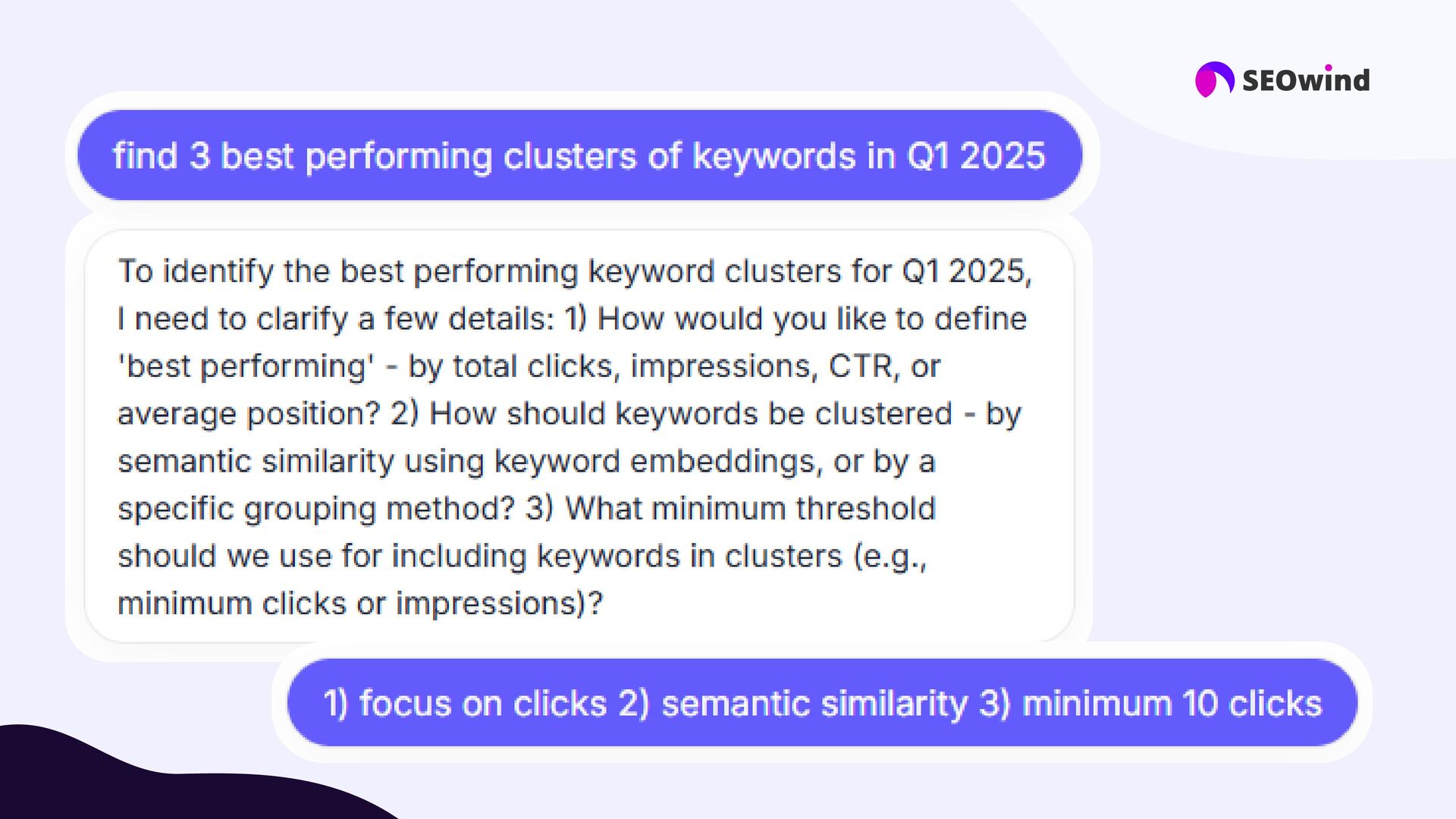 SEOwind

find 3 best performing clusters of keywords in Q1 2025

To identify the best performing keyword clusters for Q1 2025, I need to clarify a few details: 1) How would you like to define 'best performing' - by total clicks, impressions, CTR, or average position? 2) How should keywords be clustered - by semantic similarity using keyword embeddings, or by a specific grouping method? 3) What minimum threshold should we use for including keywords in clusters (e.g., minimum clicks or impressions)?

1) focus on clicks 2) semantic similarity 3) minimum 10 clicks